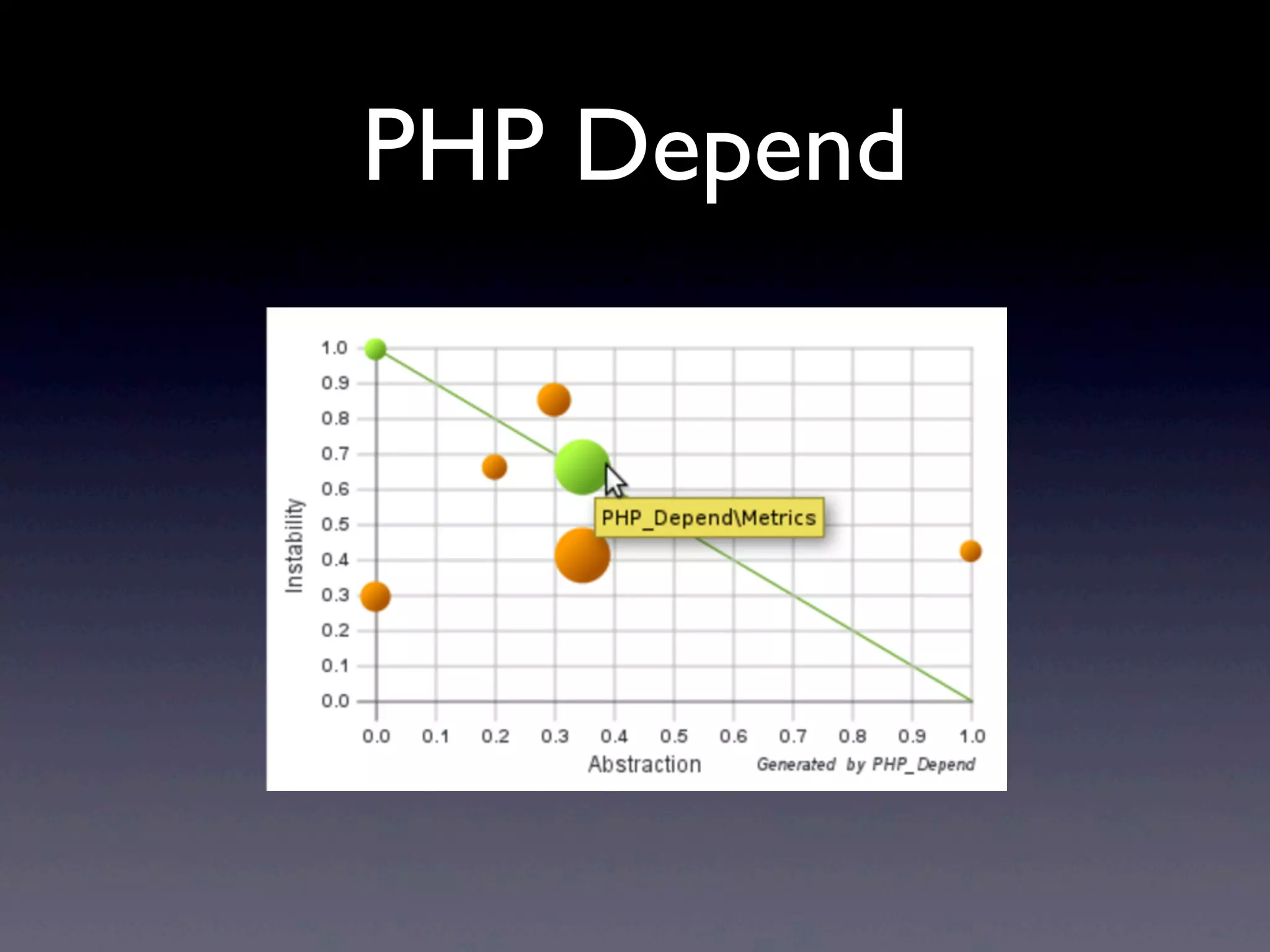 PHP Depend

1.0
0.9
0.8
0.7
0.6
0.5
0.4
0.3
0.2
0.1
0.0

Instability

PHP_Depend\Metrics

0.0 0.1 0.2 0.3 0.4 0.5 0.6 0.7 0.8 0.9 1.0

Abstraction

Generated by PHP_Depend